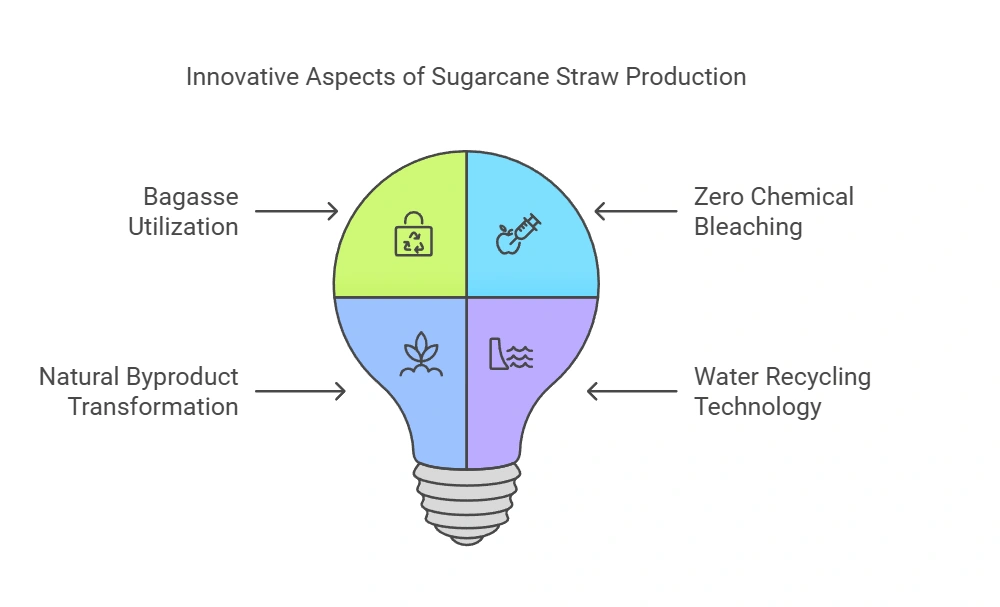 Innovative Aspects of Sugarcane Straw Production

Bagasse Utilization

Zero Chemical Bleaching

Natural Byproduct Transformation

Water Recycling Technology